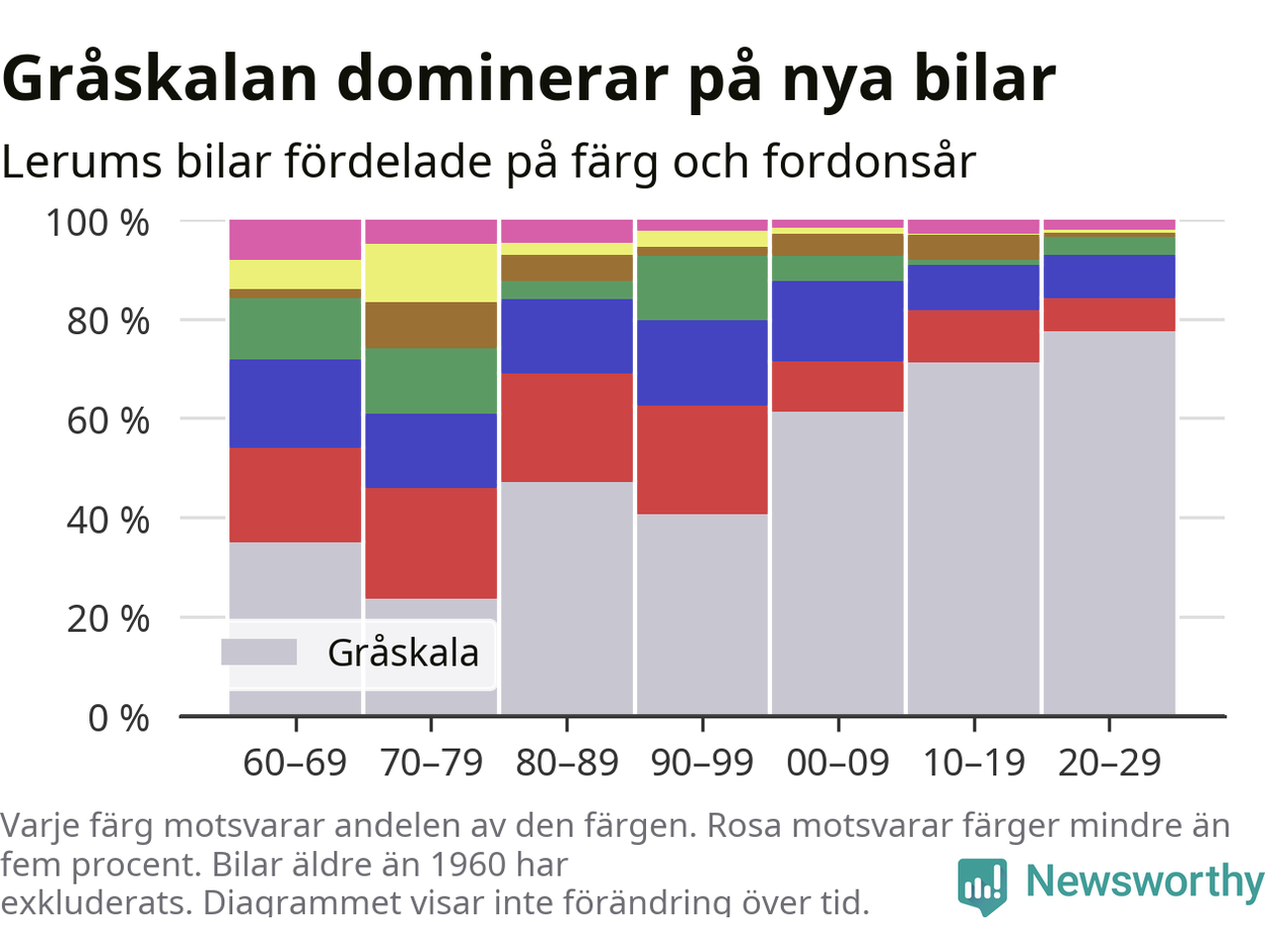 Gråskalan dominerar på nya bilar

Lerums bilar fördelade på färg och fordonsår

100 %
80 %
60 %
40 %
20 %
0 %

Gråskala

60–69
70–79
80–89
90–99
00–09
10–19
20–29

Varje färg motsvarar andelen av den färgen. Rosa motsvarar färger mindre än fem procent. Bilar äldre än 1960 har exkluderats. Diagrammet visar inte förändring över tid.

Newsworthy